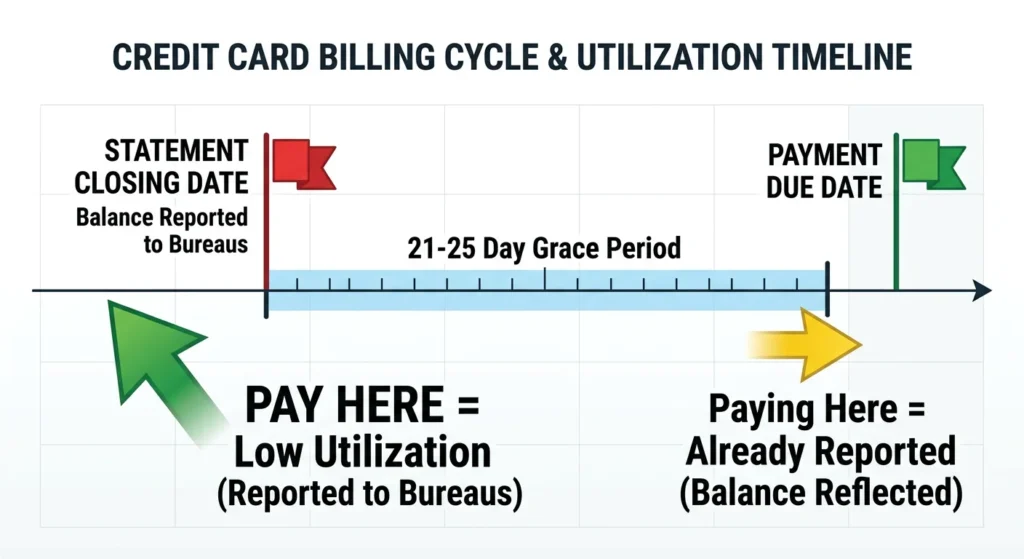 CREDIT CARD BILLING CYCLE & UTILIZATION TIMELINE

STATEMENT CLOSING DATE
Balance Reported to Bureaus

PAYMENT DUE DATE

21-25 Day Grace Period

PAY HERE =
Low Utilization
(Reported to Bureaus)

Paying Here =
Already Reported
(Balance Reflected)